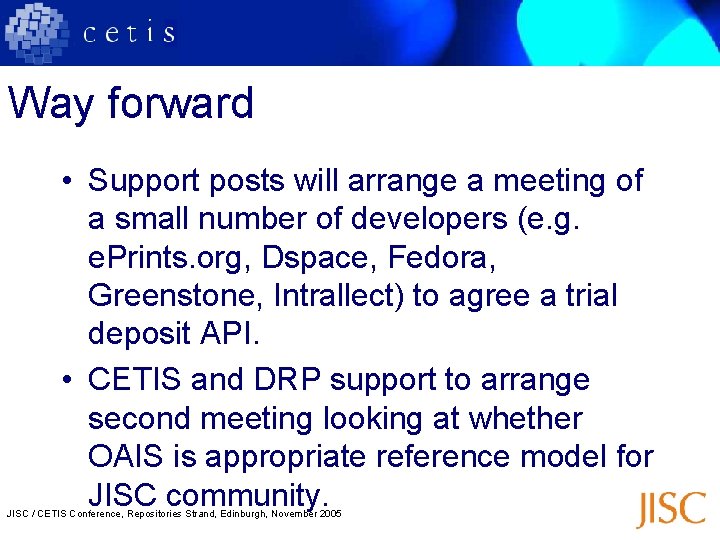 cetis

Way forward

• Support posts will arrange a meeting of a small number of developers (e.g. ePrints.org, Dspace, Fedora, Greenstone, Intrallect) to agree a trial deposit API.

• CETIS and DRP support to arrange second meeting looking at whether OAIS is appropriate reference model for JISC community.

JISC / CETIS Conference, Repositories Strand, Edinburgh, November 2005

JISC